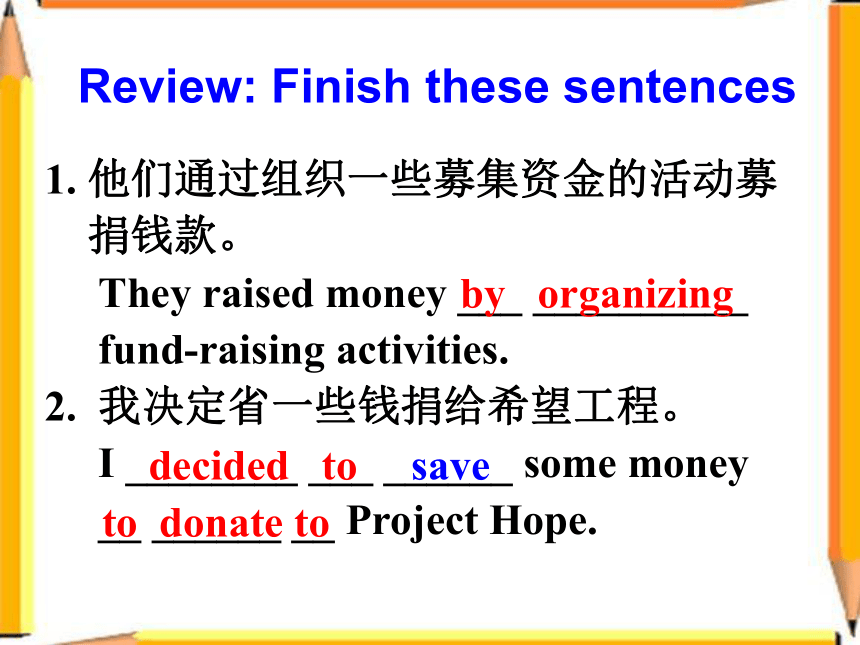 Review: Finish these sentences

1. 他们通过组织一些募集资金的活动募捐钱款。

They raised money by organizing fund-raising activities.

2. 我决定省一些钱捐给希望工程。

I decided to save some money to donate to Project Hope.